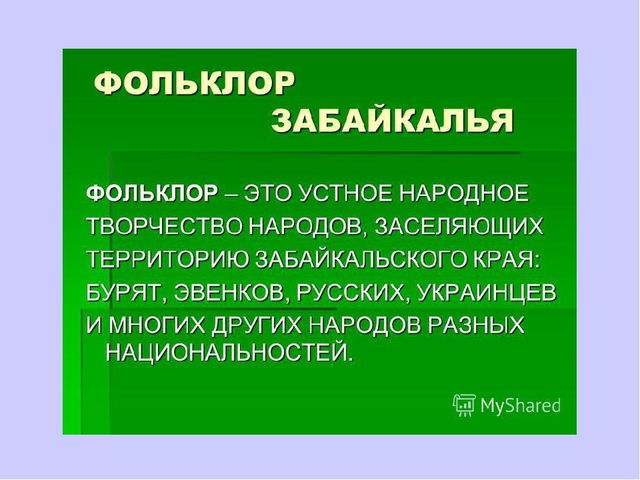 ФОЛЬКЛОР ЗАБАЙКАЛЬЯ

ФОЛЬКЛОР – ЭТО УСТНОЕ НАРОДНОЕ ТВОРЧЕСТВО НАРОДОВ, ЗАСЕЛЯЮЩИХ ТЕРРИТОРИЮ ЗАБАЙКАЛЬСКОГО КРАЯ: БУРЯТ, ЭВЕНКОВ, РУССКИХ, УКРАИНЦЕВ И МНОГИХ ДРУГИХ НАРОДОВ РАЗНЫХ НАЦИОНАЛЬНОСТЕЙ.

MyShared